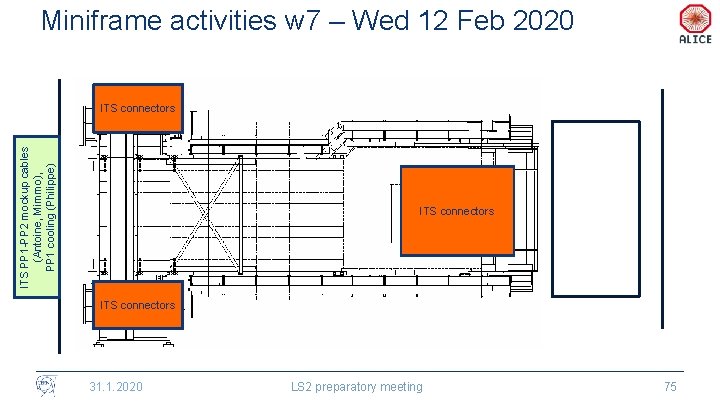 Miniframe activities w7 – Wed 12 Feb 2020

ALICE

ITS PP1-PP2 mockup cables (Antoine, Mimmo), PP1 cooling (Philippe)

ITS connectors

ITS connectors

ITS connectors

31.1.2020 LS2 preparatory meeting 75